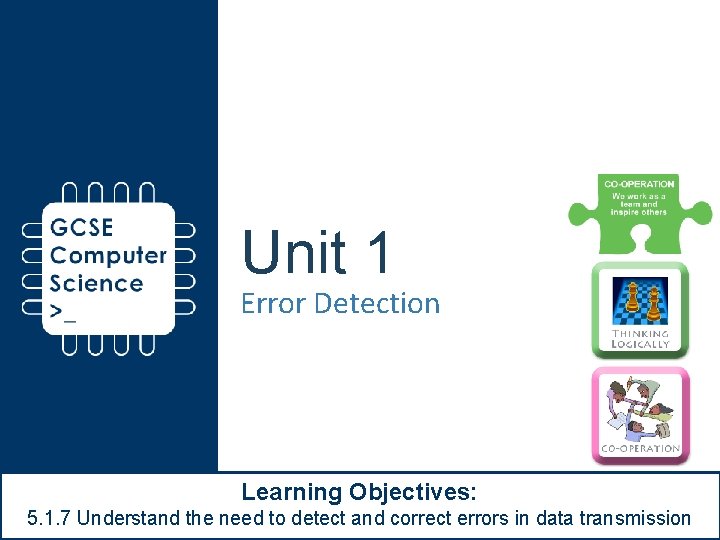 GCSE
Computer
Science
>_

Unit 1
Error Detection

CO-OPERATION
We work as a team and inspire others

THINKING LOGICALLY

CO-OPERATION

Learning Objectives:
5.1.7 Understand the need to detect and correct errors in data transmission